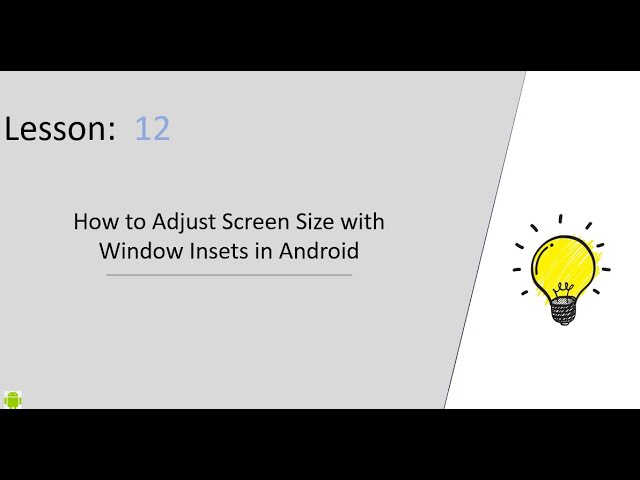 Lesson: 12

How to Adjust Screen Size with Window Insets in Android